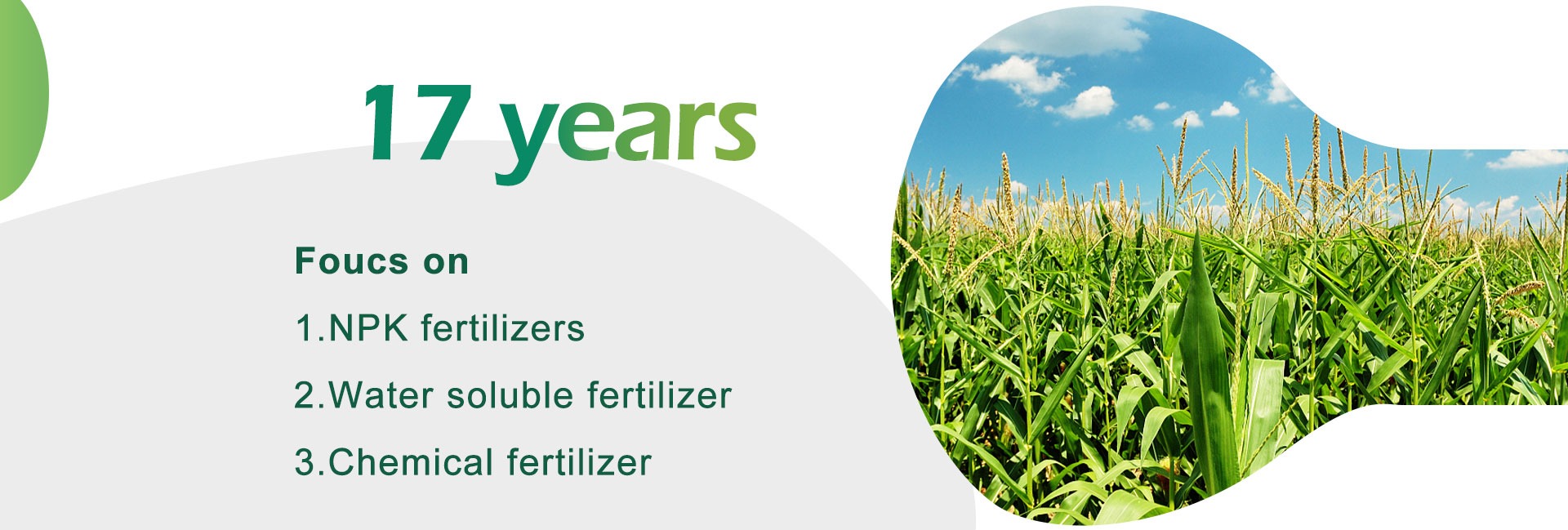 17 years

Foucs on

1.NPK fertilizers

2.Water soluble fertilizer

3.Chemical fertilizer